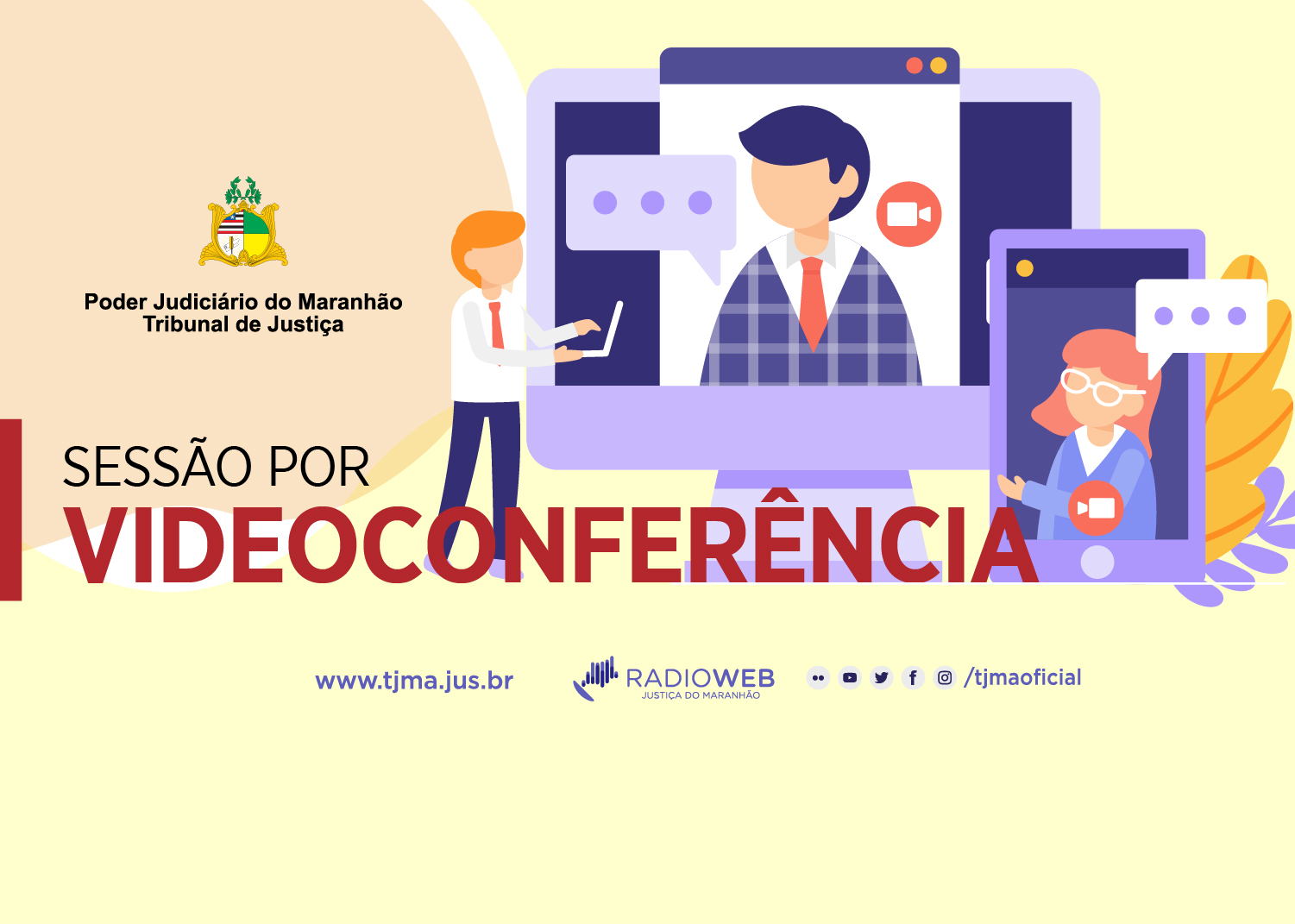 Poder Judiciário do Maranhão
Tribunal de Justiça

SESSÃO POR
VIDEOCONFERÊNCIA

www.tjma.jus.br

RADIOWEB
JUSTIÇA DO MARANHÃO

/tjmaoficial